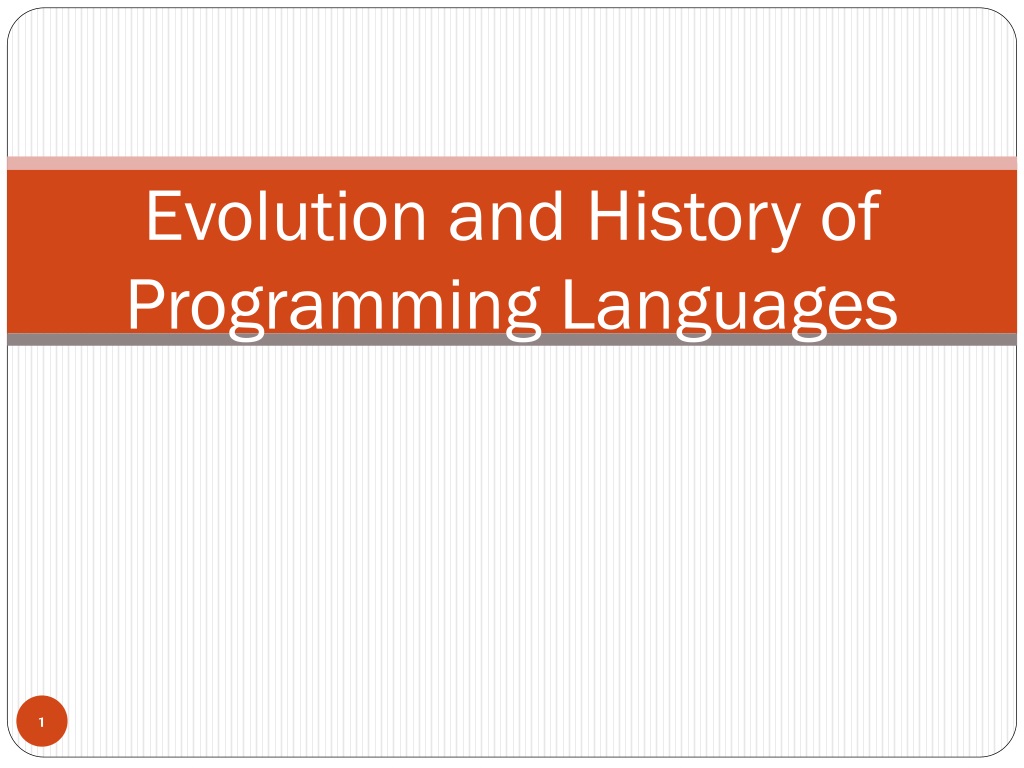 Evolution and History of Programming Languages

1